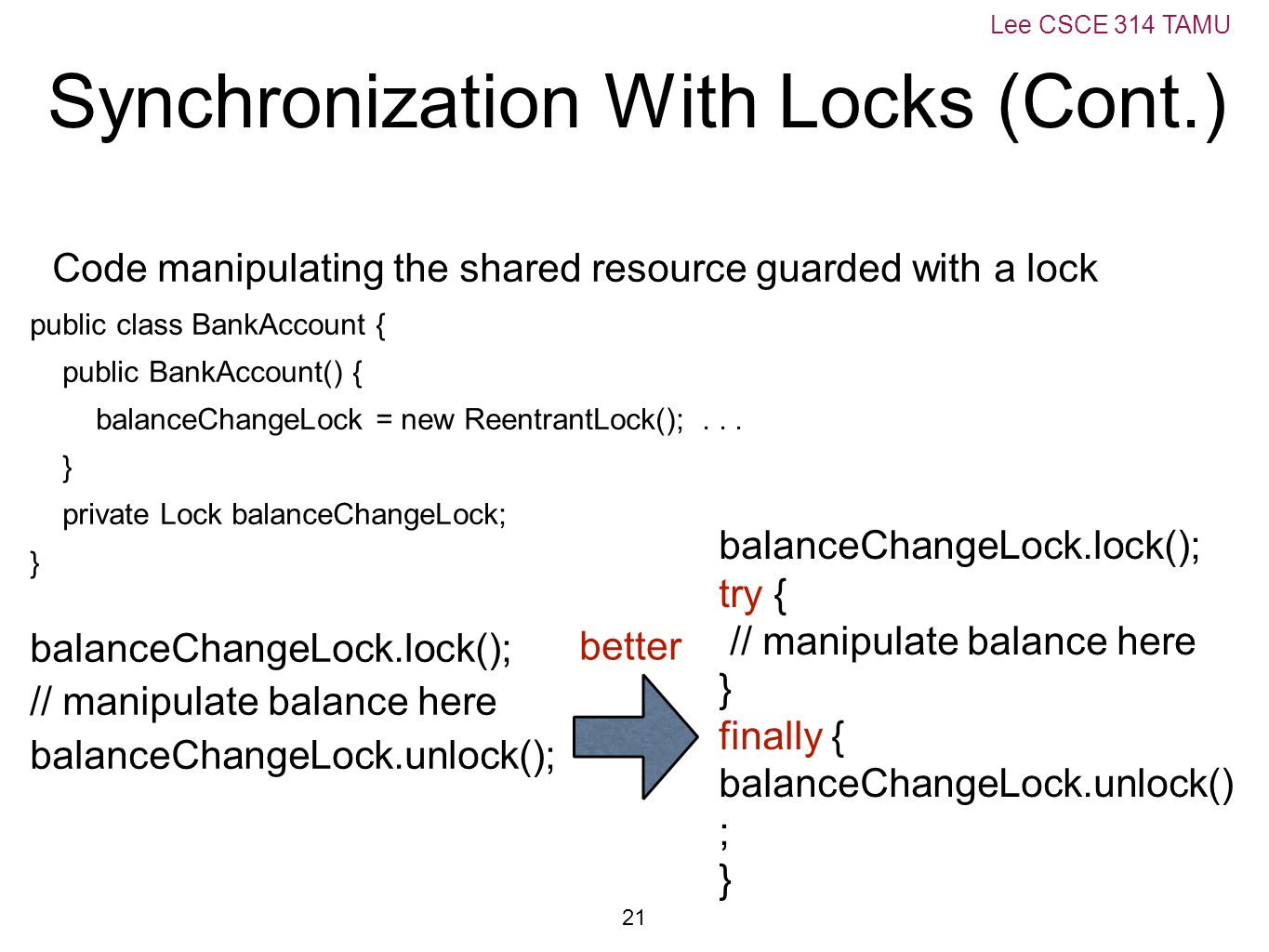 Lee CSCE 314 TAMU

Synchronization With Locks (Cont.)

Code manipulating the shared resource guarded with a lock

public class BankAccount {
public BankAccount() {
balanceChangeLock = new ReentrantLock(); . . .
}
private Lock balanceChangeLock;
}

balanceChangeLock.lock();
// manipulate balance here
balanceChangeLock.unlock();

better

balanceChangeLock.lock();
try {
// manipulate balance here
}
finally {
balanceChangeLock.unlock()
;
}

21